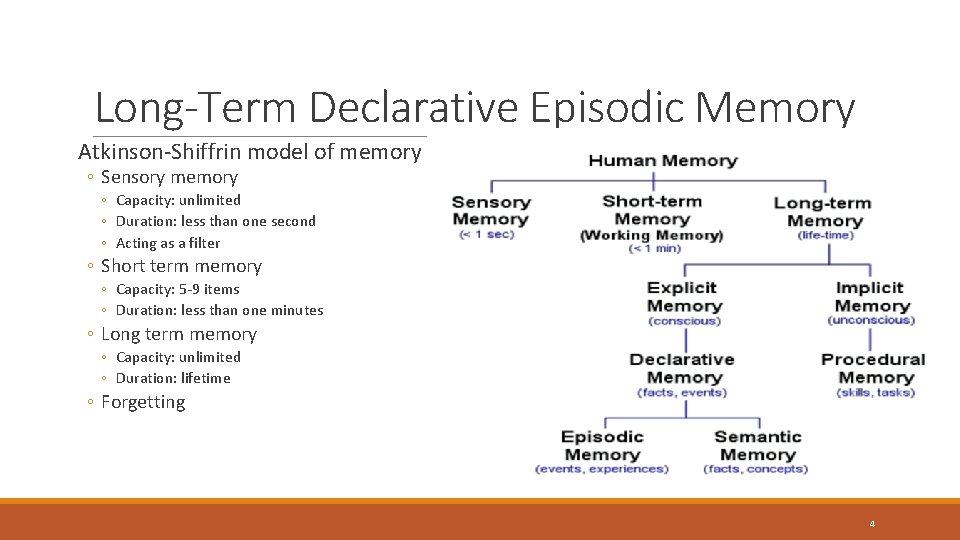 Long-Term Declarative Episodic Memory

Atkinson-Shiffrin model of memory

◦ Sensory memory
◦ Capacity: unlimited
◦ Duration: less than one second
◦ Acting as a filter

◦ Short term memory
◦ Capacity: 5-9 items
◦ Duration: less than one minutes

◦ Long term memory
◦ Capacity: unlimited
◦ Duration: lifetime

◦ Forgetting

Human Memory

Sensory Memory (< 1 sec)

Short-term Memory (Working Memory) (< 1 min)

Long-term Memory (life-time)

Explicit Memory (conscious)

Implicit Memory (unconscious)

Declarative Memory (facts, events)

Procedural Memory (skills, tasks)

Episodic Memory (events, experiences)

Semantic Memory (facts, concepts)

4